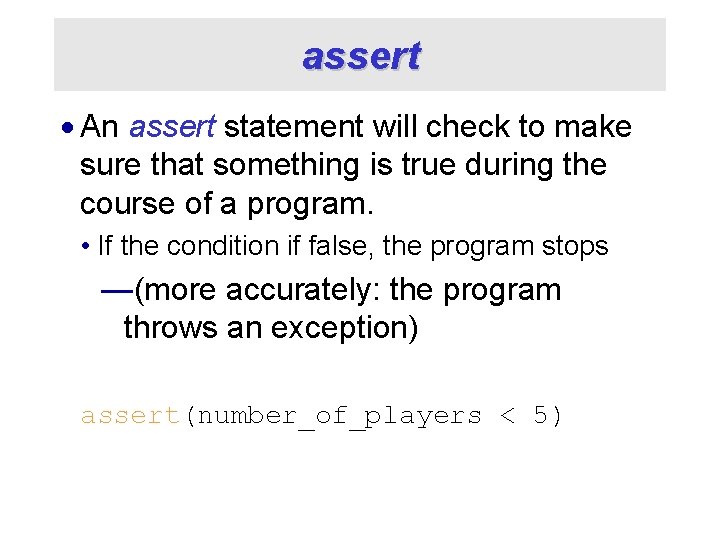 assert

• An assert statement will check to make sure that something is true during the course of a program.

• If the condition if false, the program stops

—(more accurately: the program throws an exception)

assert(number_of_players < 5)